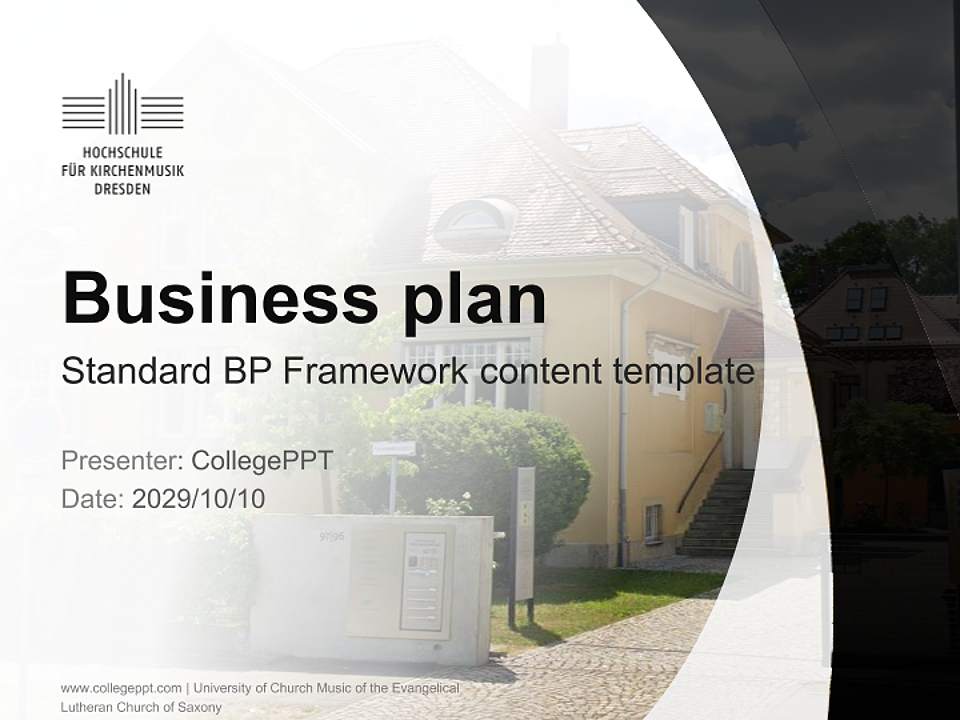 HOCHSCHULE
FÜR KIRCHENMUSIK
DRESDEN

Business plan

Standard BP Framework content template

Presenter: CollegePPT
Date: 2029/10/10

www.collegeppt.com | University of Church Music of the Evangelical Lutheran Church of Saxony